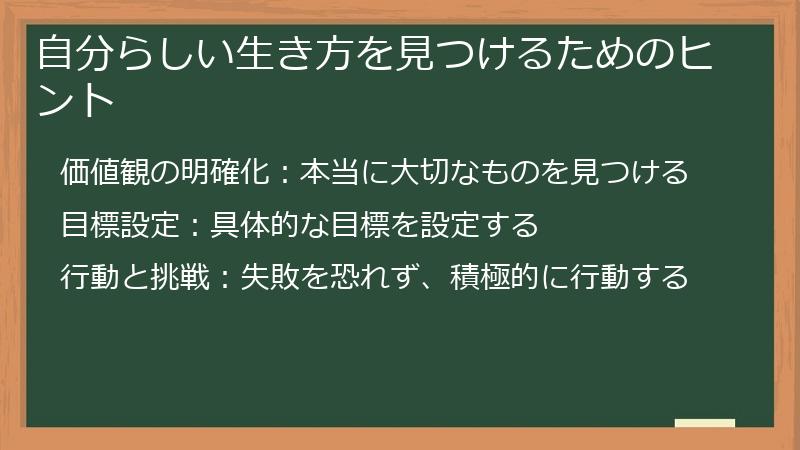 自分らしい生き方を見つけるためのヒント

価値観の明確化：本当に大切なものを見つける

目標設定：具体的な目標を設定する

行動と挑戦：失敗を恐れず、積極的に行動する